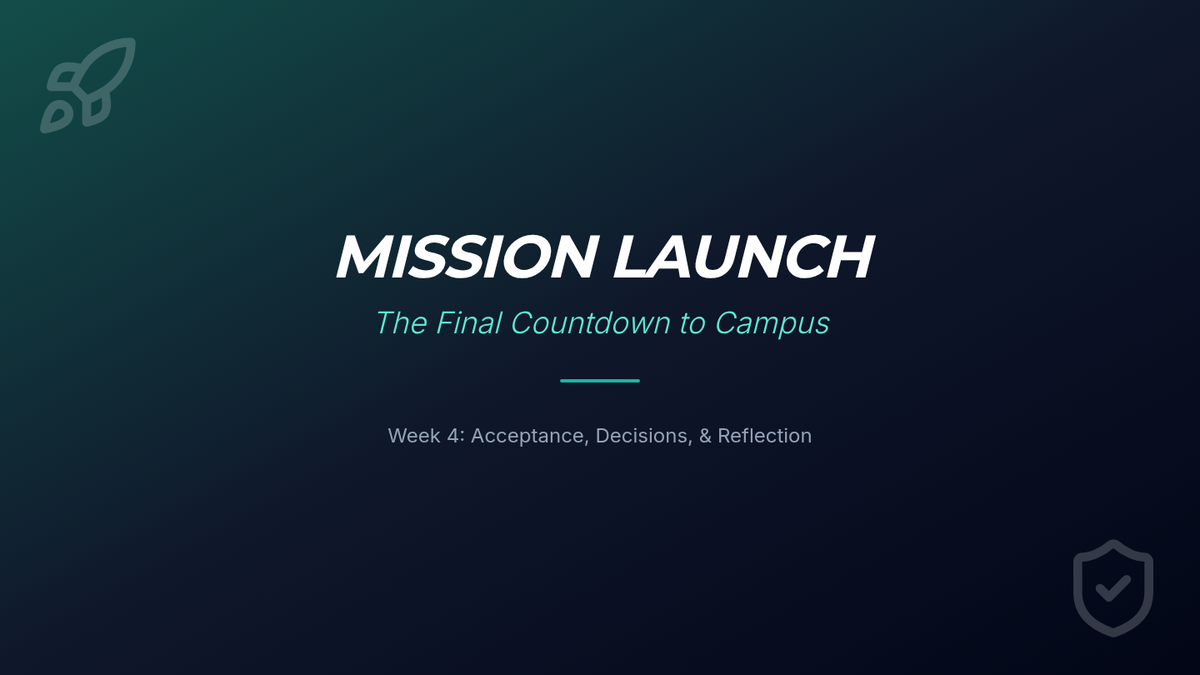 MISSION LAUNCH

The Final Countdown to Campus

Week 4: Acceptance, Decisions, & Reflection